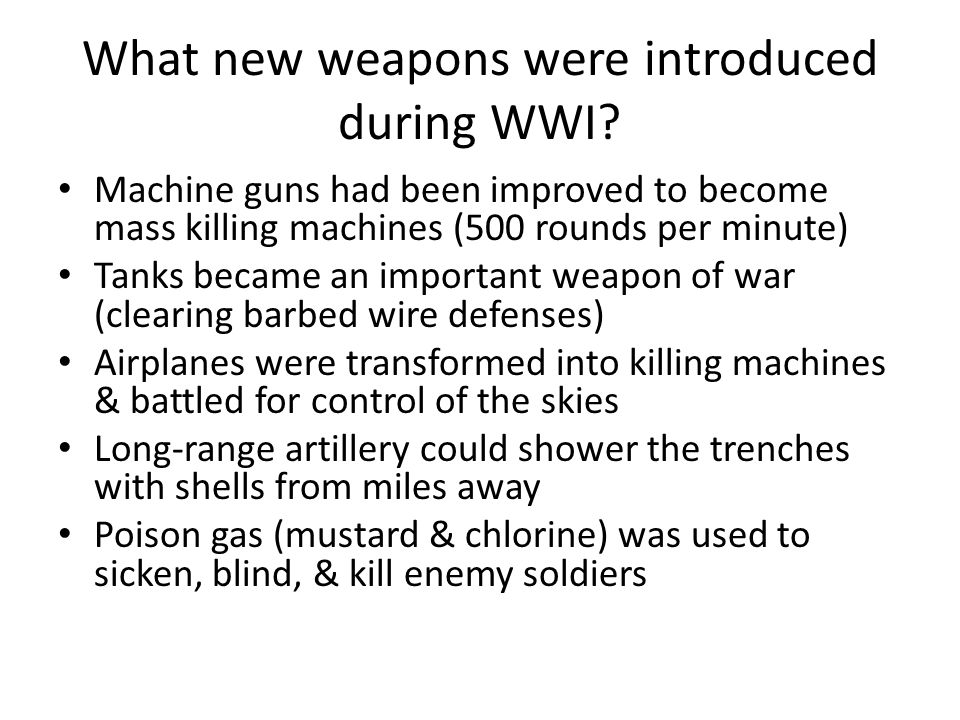 What new weapons were introduced during WWI?

• Machine guns had been improved to become mass killing machines (500 rounds per minute)
• Tanks became an important weapon of war (clearing barbed wire defenses)
• Airplanes were transformed into killing machines & battled for control of the skies
• Long-range artillery could shower the trenches with shells from miles away
• Poison gas (mustard & chlorine) was used to sicken, blind, & kill enemy soldiers